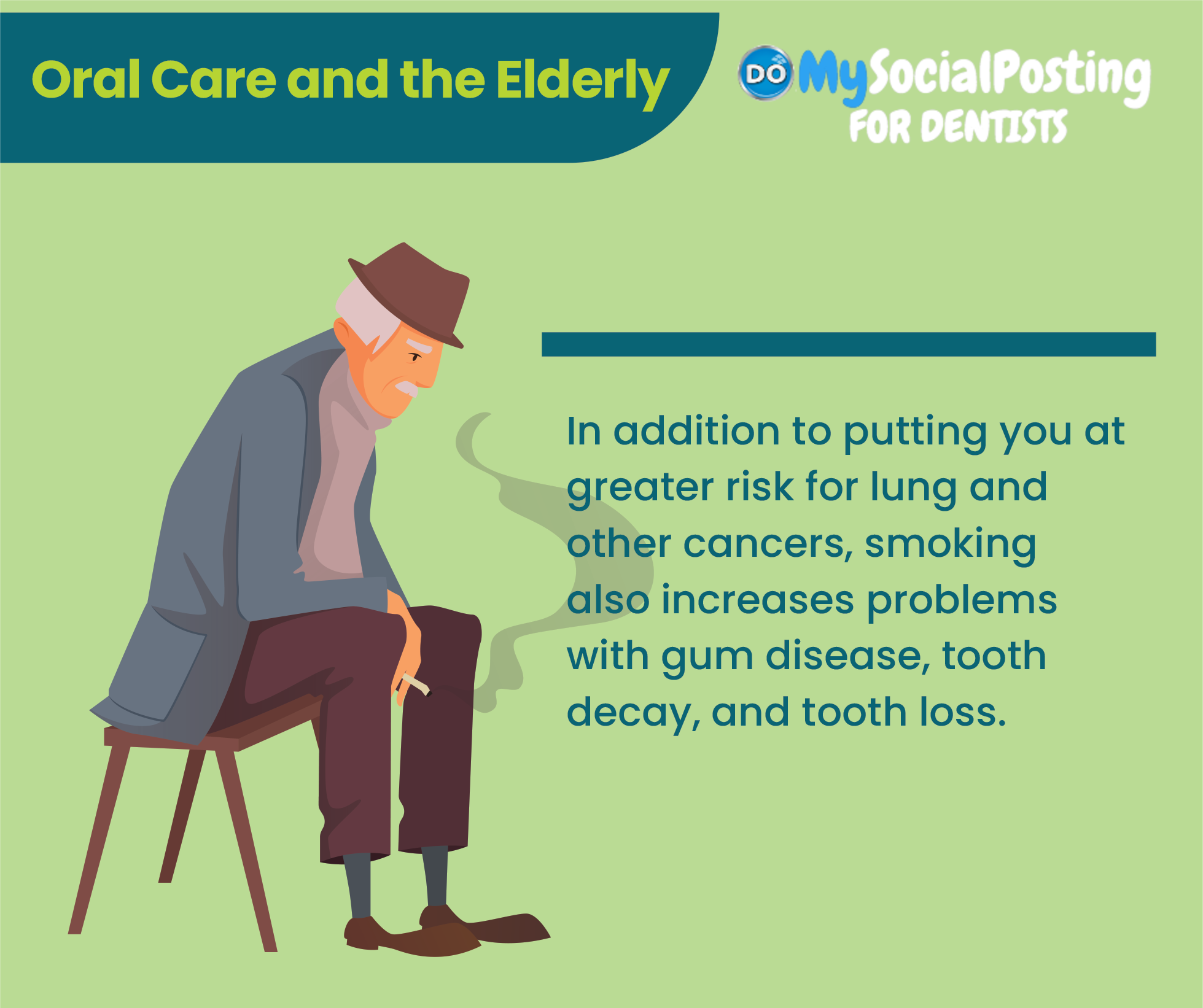 Oral Care and the Elderly

DO MySocialPosting FOR DENTISTS

In addition to putting you at greater risk for lung and other cancers, smoking also increases problems with gum disease, tooth decay, and tooth loss.